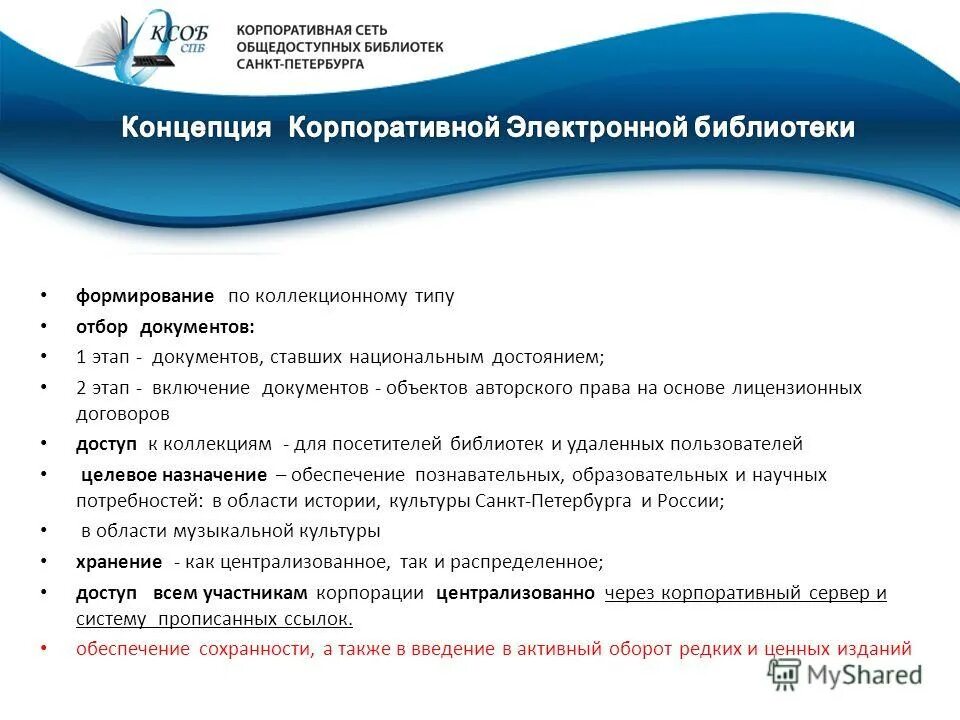 КСОБ СПБ

КОРПОРАТИВНАЯ СЕТЬ ОБЩЕДОСТУПНЫХ БИБЛИОТЕК САНКТ-ПЕТЕРБУРГА

Концепция Корпоративной Электронной библиотеки

• формирование по коллекционному типу
• отбор документов:
• 1 этап - документов, ставших национальным достоянием;
• 2 этап - включение документов - объектов авторского права на основе лицензионных договоров
• доступ к коллекциям - для посетителей библиотек и удаленных пользователей
• целевое назначение – обеспечение познавательных, образовательных и научных потребностей: в области истории, культуры Санкт-Петербурга и России;
• в области музыкальной культуры
• хранение - как централизованное, так и распределенное;
• доступ всем участникам корпорации централизованно через корпоративный сервер и систему прописанных ссылок.
• обеспечение сохранности, а также в введение в активный оборот редких и ценных изданий

MyShared